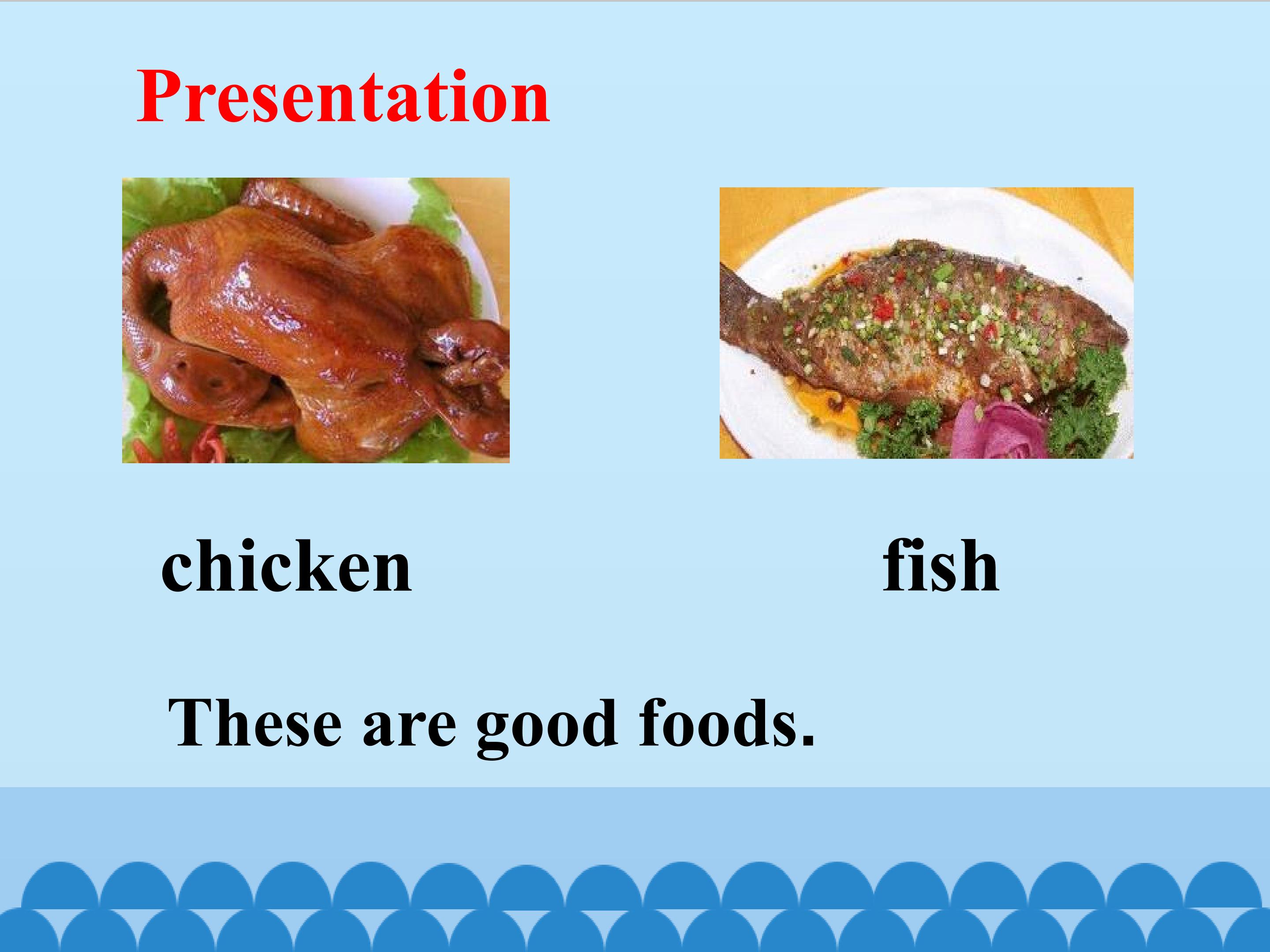 Presentation

chicken

fish

These are good foods.